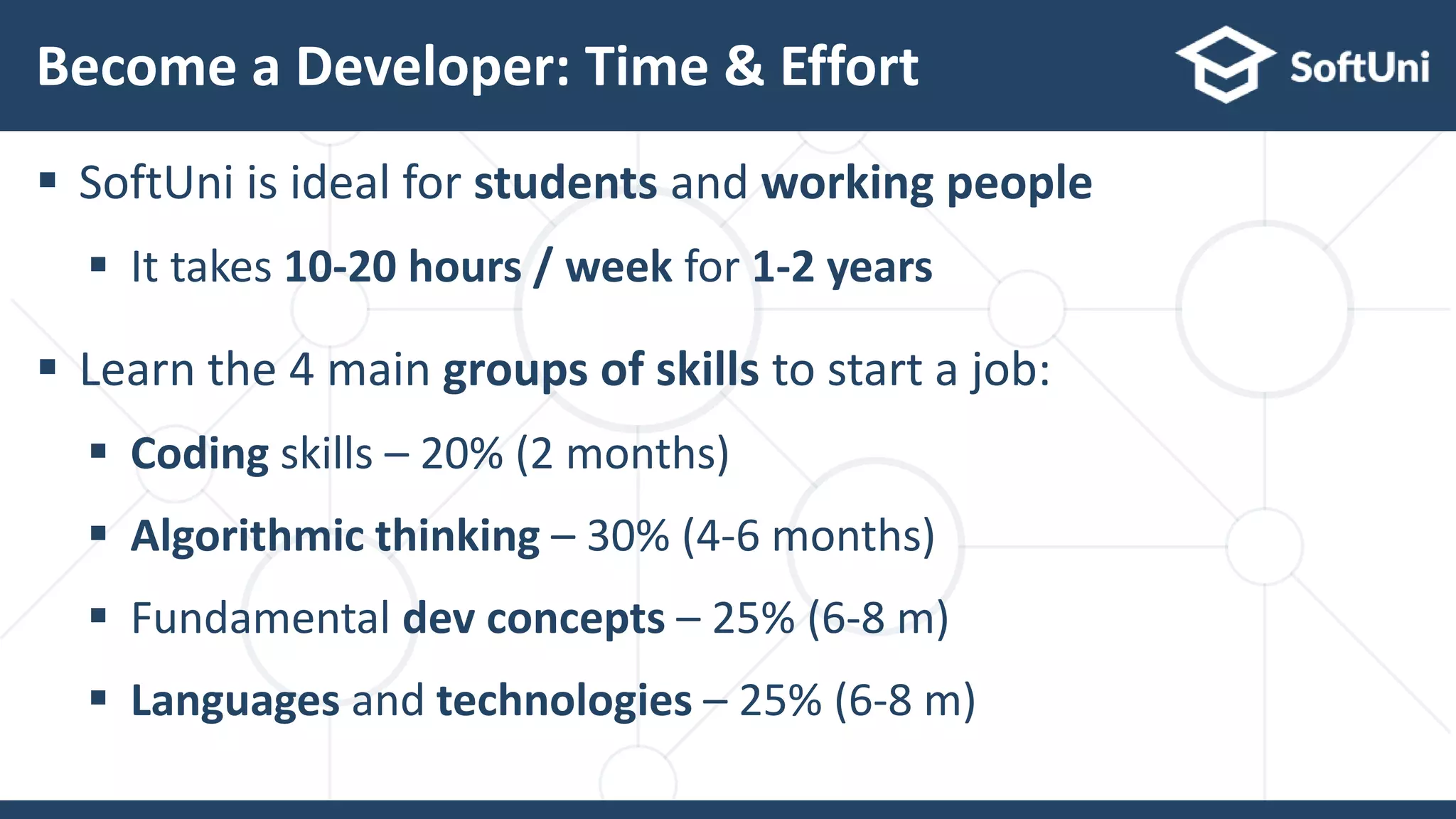 Become a Developer: Time & Effort

SoftUni

▪ SoftUni is ideal for students and working people

▪ It takes 10-20 hours / week for 1-2 years

▪ Learn the 4 main groups of skills to start a job:

▪ Coding skills – 20% (2 months)

▪ Algorithmic thinking – 30% (4-6 months)

▪ Fundamental dev concepts – 25% (6-8 m)

▪ Languages and technologies – 25% (6-8 m)